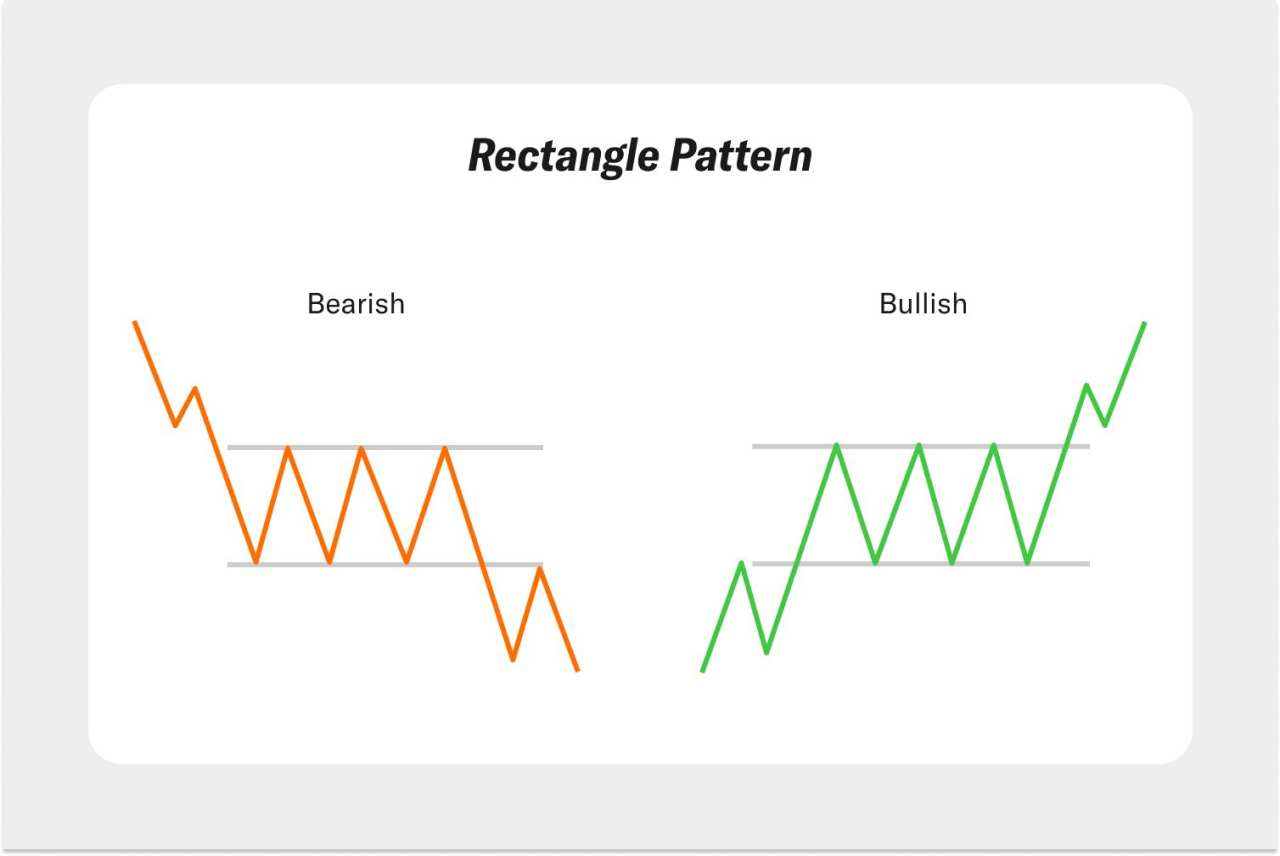 Rectangle Pattern

Bearish

Bullish